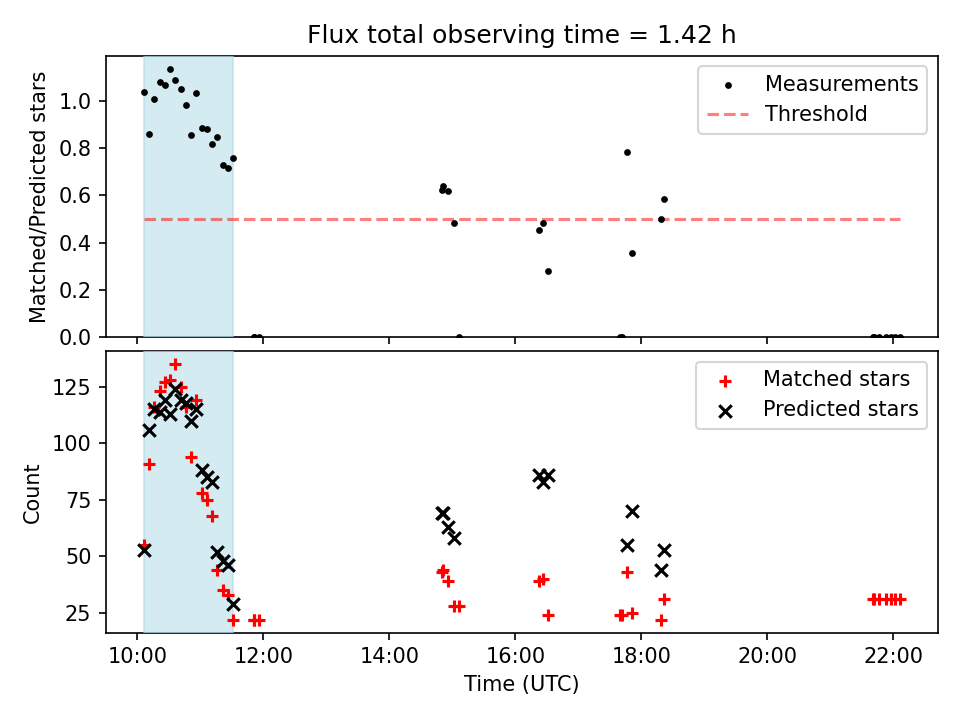 Flux total observing time = 1.42 h

Matched/Predicted stars

1.0
0.8
0.6
0.4
0.2
0.0

Measurements
Threshold

Count

125
100
75
50
25

Matched stars
Predicted stars

10:00
12:00
14:00
16:00
18:00
20:00
22:00

Time (UTC)